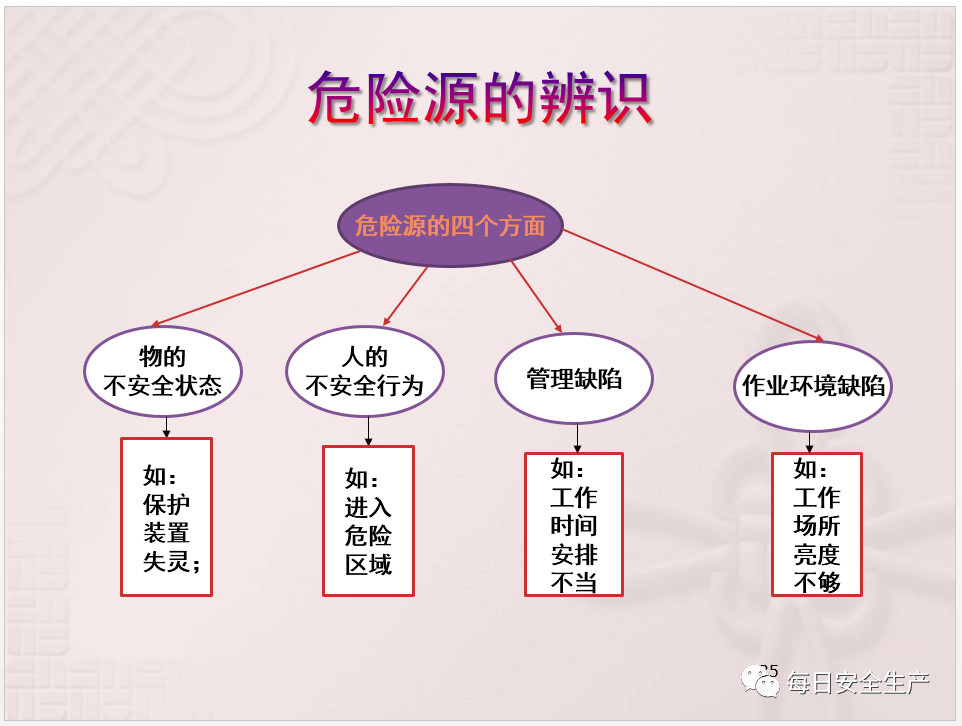 危险源的辨识

危险源的四个方面

物的不安全状态

人的不安全行为

管理缺陷

作业环境缺陷

如：保护装置失灵；

如：进入危险区域

如：工作时间安排不当

如：工作场所亮度不够

25

每日安全生产